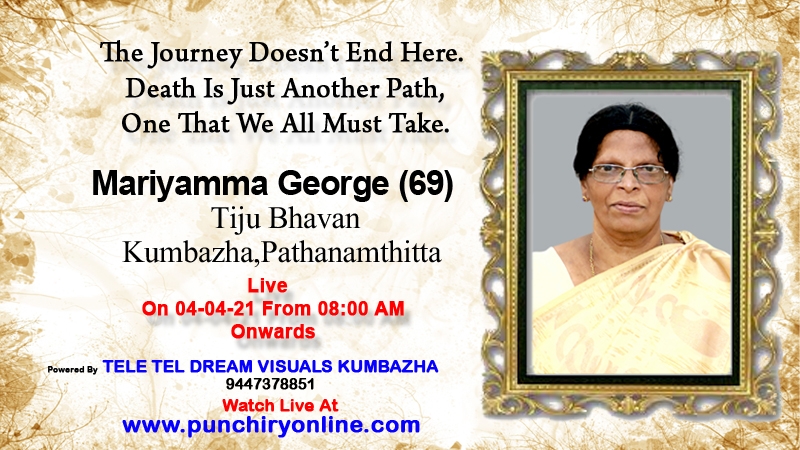 The Journey Doesn't End Here.
Death Is Just Another Path,
One That We All Must Take.

Mariyamma George (69)
Tiju Bhavan
Kumbazha,Pathanamthitta

Live
On 04-04-21 From 08:00 AM
Onwards

Powered By TELE TEL DREAM VISUALS KUMBAZHA
9447378851
Watch Live At
www.punchiryonline.com